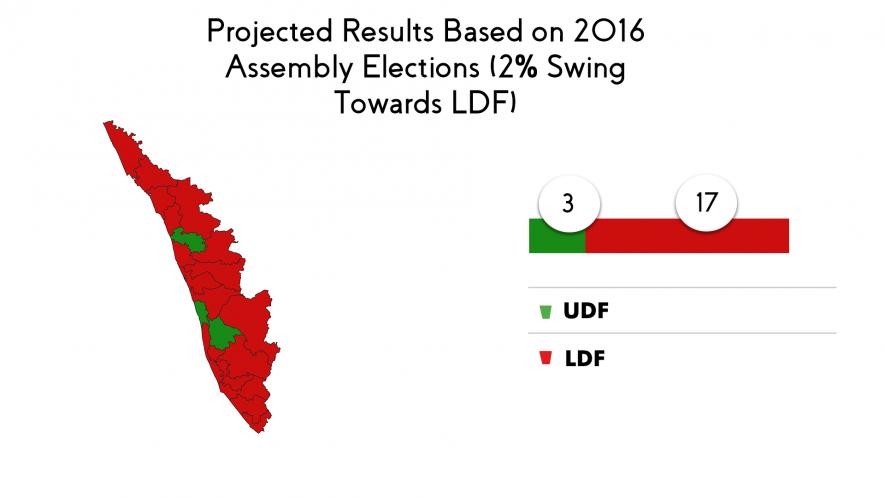 Projected Results Based on 2016 Assembly Elections (2% Swing Towards LDF)

3

17

UDF

LDF